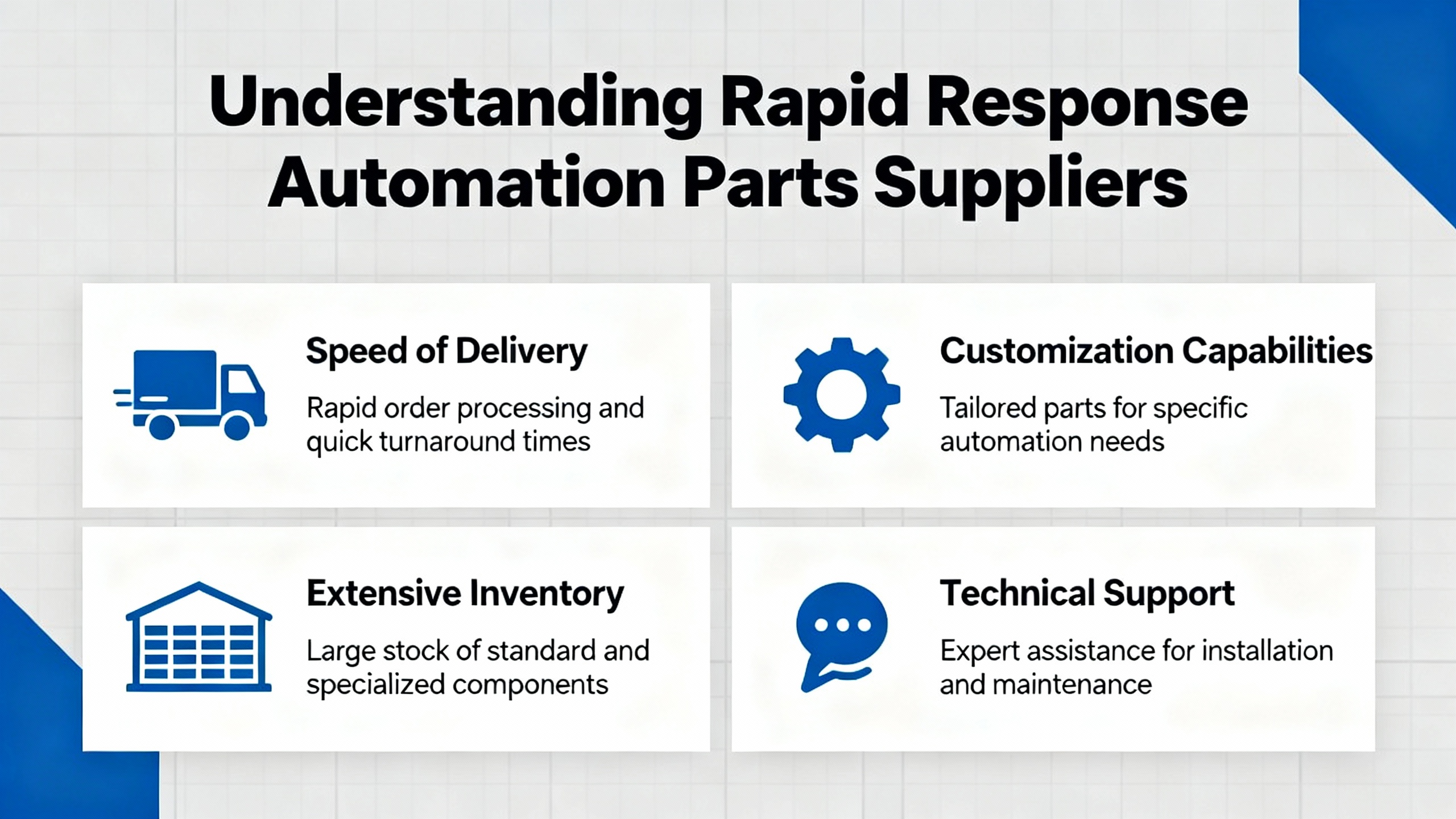 Understanding Rapid Response Automation Parts Suppliers

Speed of Delivery

Rapid order processing and quick turnaround times

Customization Capabilities

Tailored parts for specific automation needs

Extensive Inventory

Large stock of standard and specialized components

Technical Support

Expert assistance for installation and maintenance